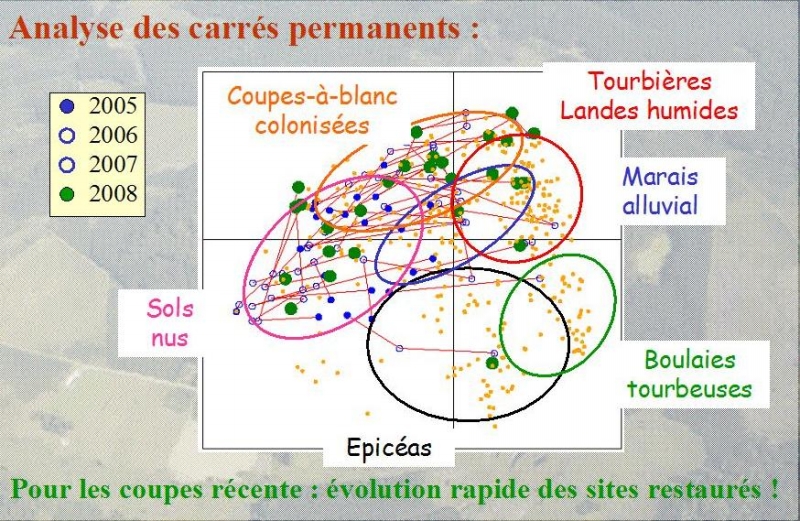 Analyse des carrés permanents :

2005
2006
2007
2008

Coupes-à-blanc colonisées

Tourbières Landes humides

Marais alluvial

Sols nus

Boulaies tourbeuses

Epicéas

Pour les coupes récente : évolution rapide des sites restaurés !